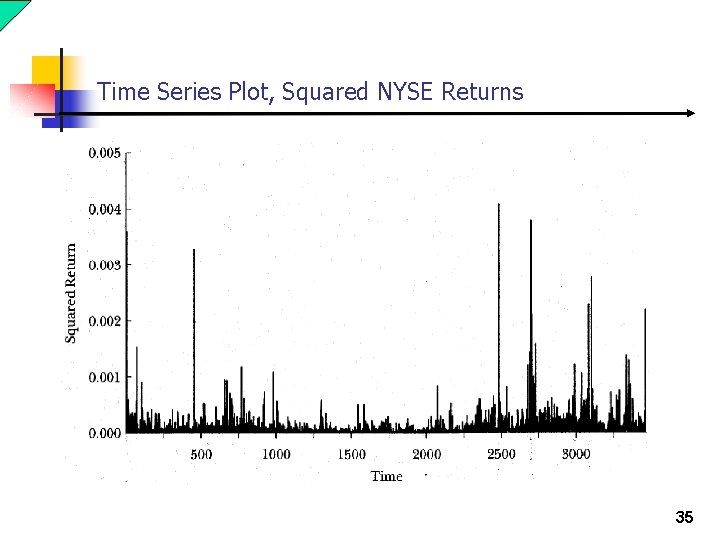 Time Series Plot, Squared NYSE Returns

0.005
0.004
0.003
0.002
0.001
0.000

Squared Return

500 1000 1500 2000 2500 3000

Time

35